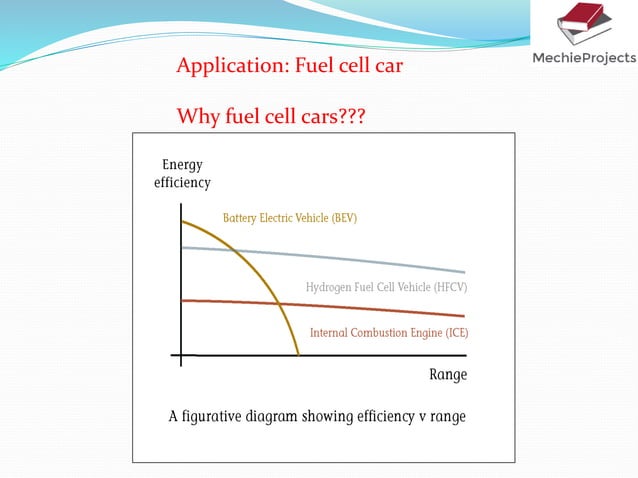 MechieProjects

Application: Fuel cell car

Why fuel cell cars???

Energy efficiency

Battery Electric Vehicle (BEV)

Hydrogen Fuel Cell Vehicle (HFCV)

Internal Combustion Engine (ICE)

Range

A figurative diagram showing efficiency v range